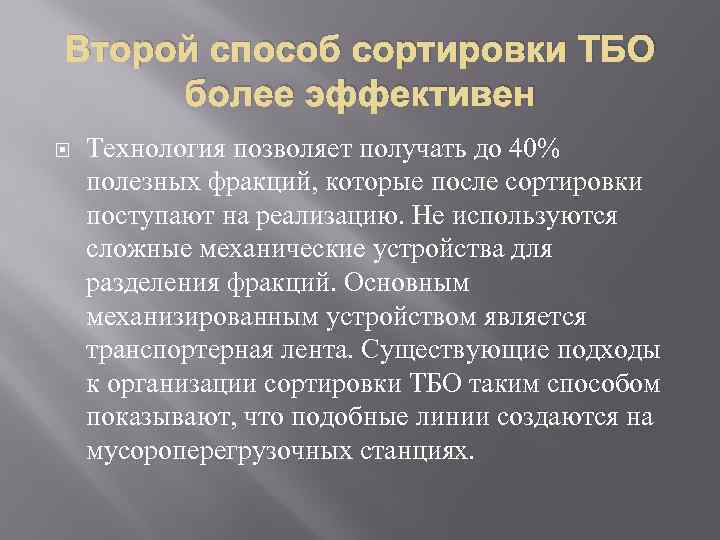 Второй способ сортировки ТБО более эффективен

Технология позволяет получать до 40% полезных фракций, которые после сортировки поступают на реализацию. Не используются сложные механические устройства для разделения фракций. Основным механизированным устройством является транспортерная лента. Существующие подходы к организации сортировки ТБО таким способом показывают, что подобные линии создаются на мусороперегрузочных станциях.